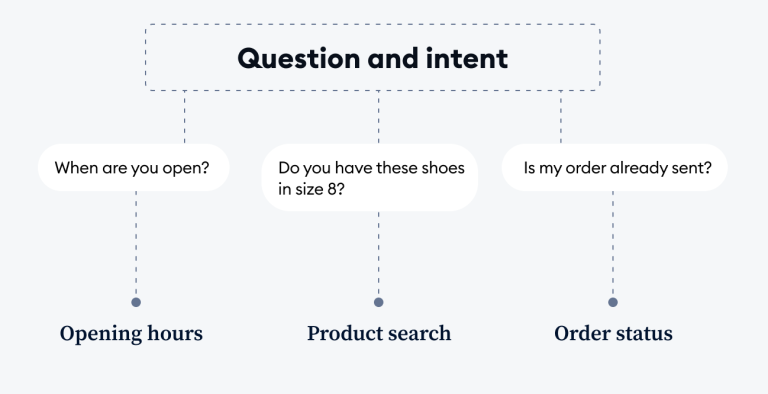 Question and intent

When are you open?

Do you have these shoes in size 8?

Is my order already sent?

Opening hours

Product search

Order status